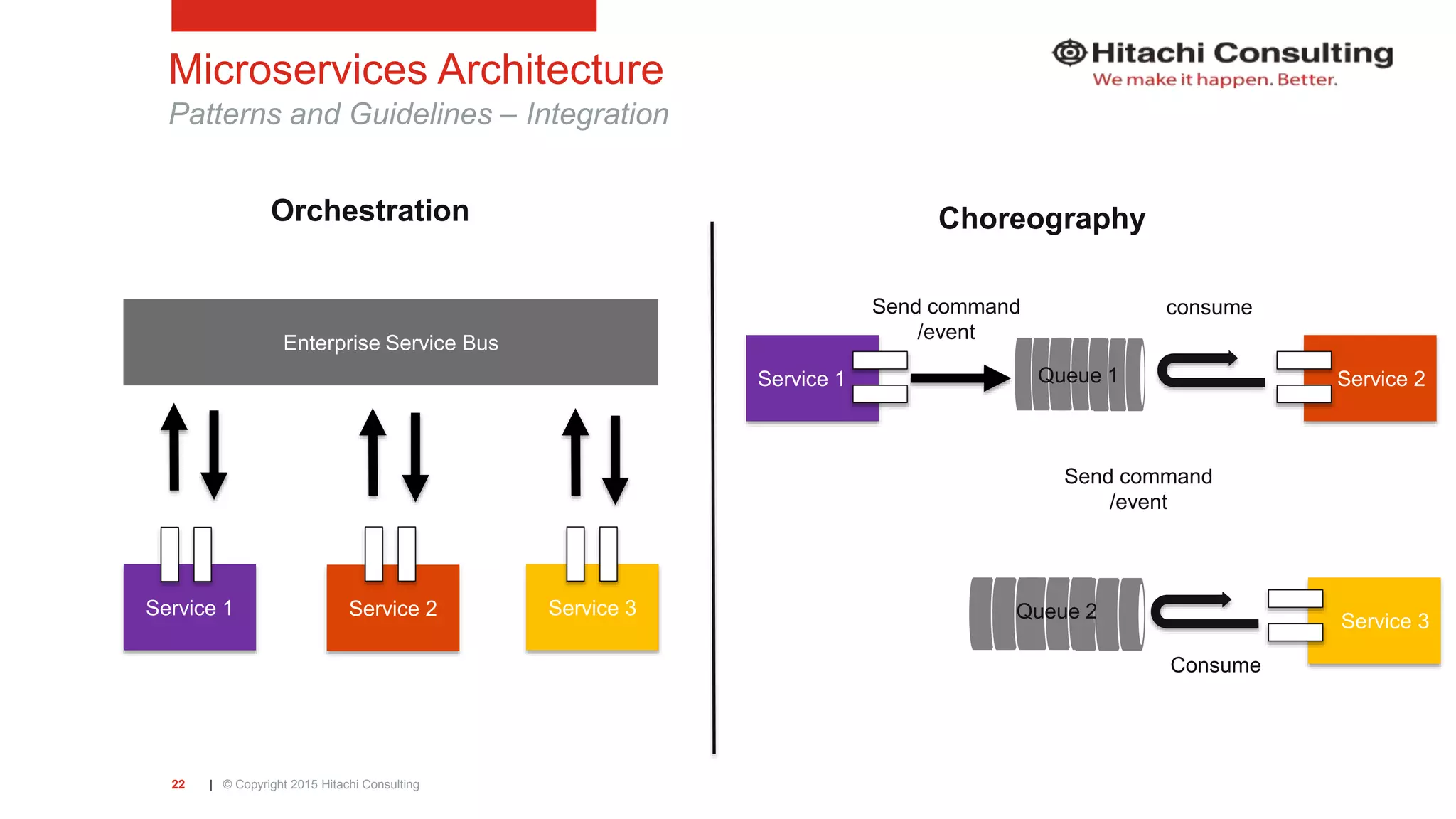 Microservices Architecture
Patterns and Guidelines – Integration

Hitachi Consulting
We make it happen. Better.

Orchestration

Enterprise Service Bus

Service 1

Service 2

Service 3

Choreography

Send command /event

consume

Service 1

Queue 1

Service 2

Send command /event

Queue 2

Service 3

Consume

22 | © Copyright 2015 Hitachi Consulting